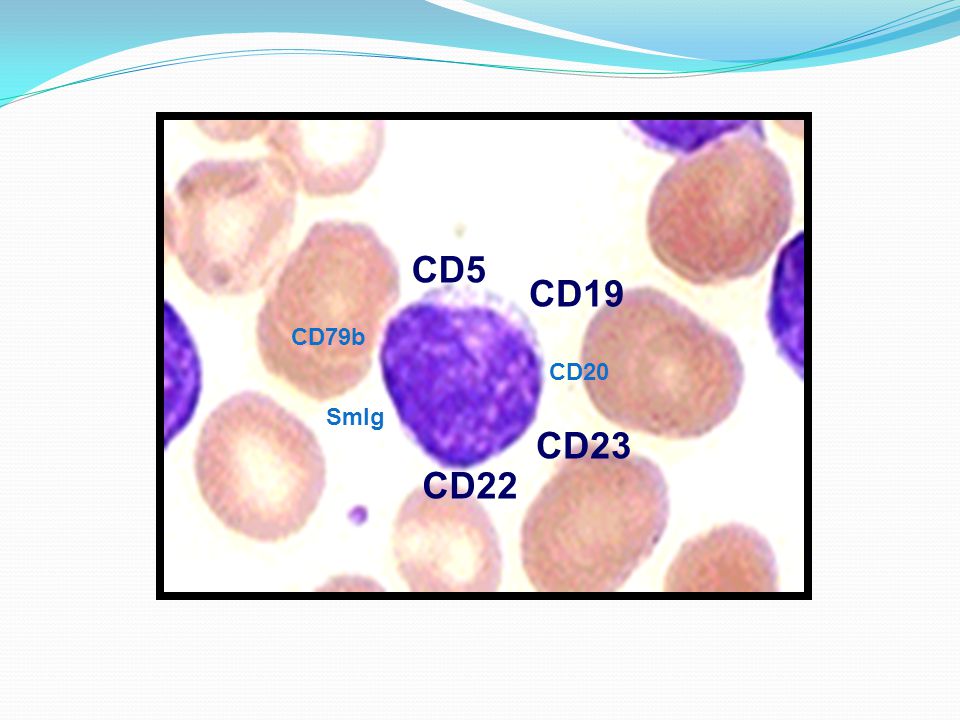 CD5
CD19
CD79b
CD20
SmIg
CD23
CD22